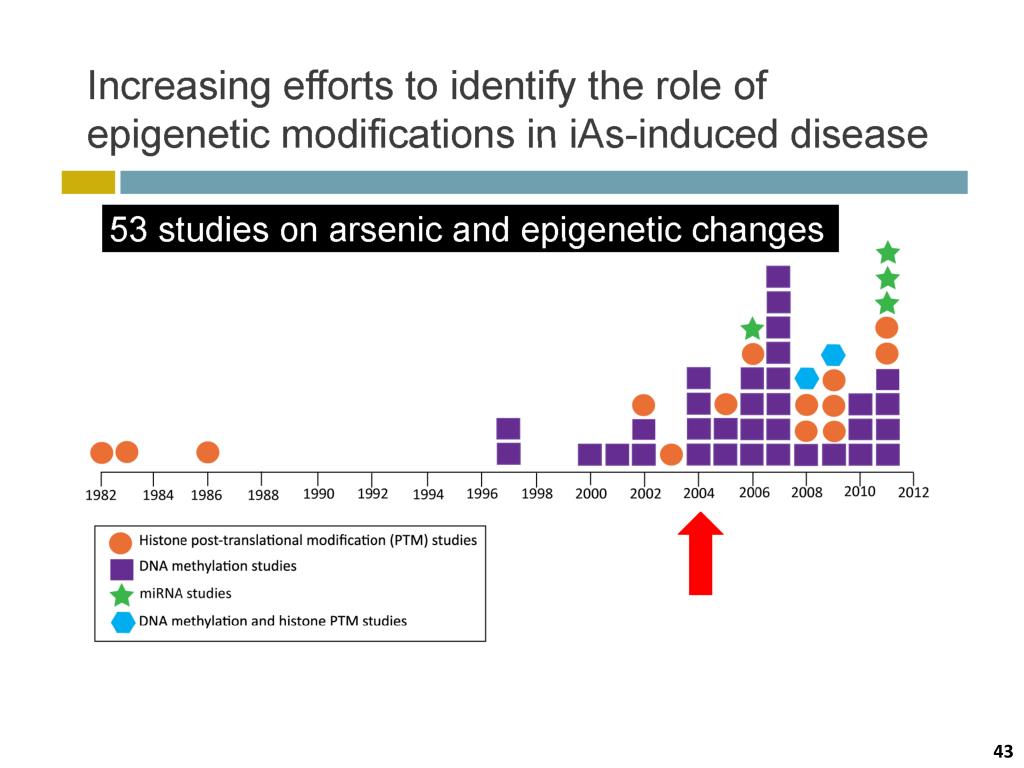 Increasing efforts to identify the role of epigenetic modifications in iAs-induced disease

53 studies on arsenic and epigenetic changes

1982 1984 1986 1988 1990 1992 1994 1996 1998 2000 2002 2004 2006 2008 2010 2012

Histone post-translational modification (PTM) studies
DNA methylation studies
miRNA studies
DNA methylation and histone PTM studies

43